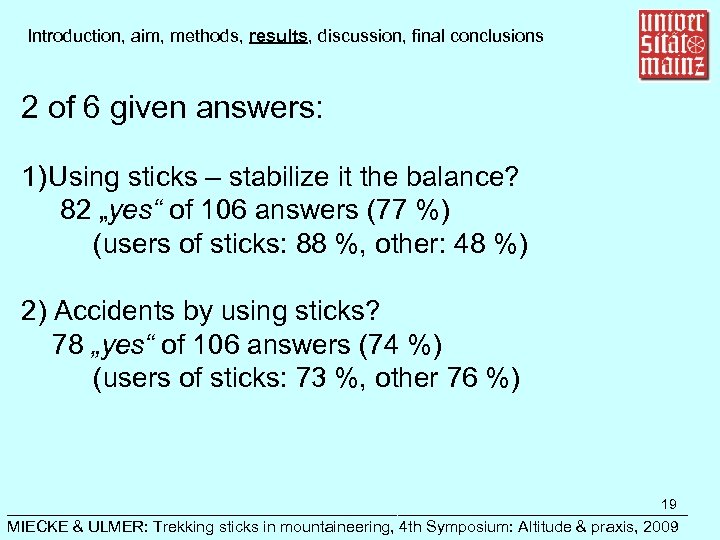 Introduction, aim, methods, results, discussion, final conclusions

univer sität mainz

2 of 6 given answers:

1)Using sticks – stabilize it the balance?
82 „yes“ of 106 answers (77 %)
(users of sticks: 88 %, other: 48 %)

2) Accidents by using sticks?
78 „yes“ of 106 answers (74 %)
(users of sticks: 73 %, other 76 %)

19

MIECKE & ULMER: Trekking sticks in mountaineering, 4th Symposium: Altitude & praxis, 2009